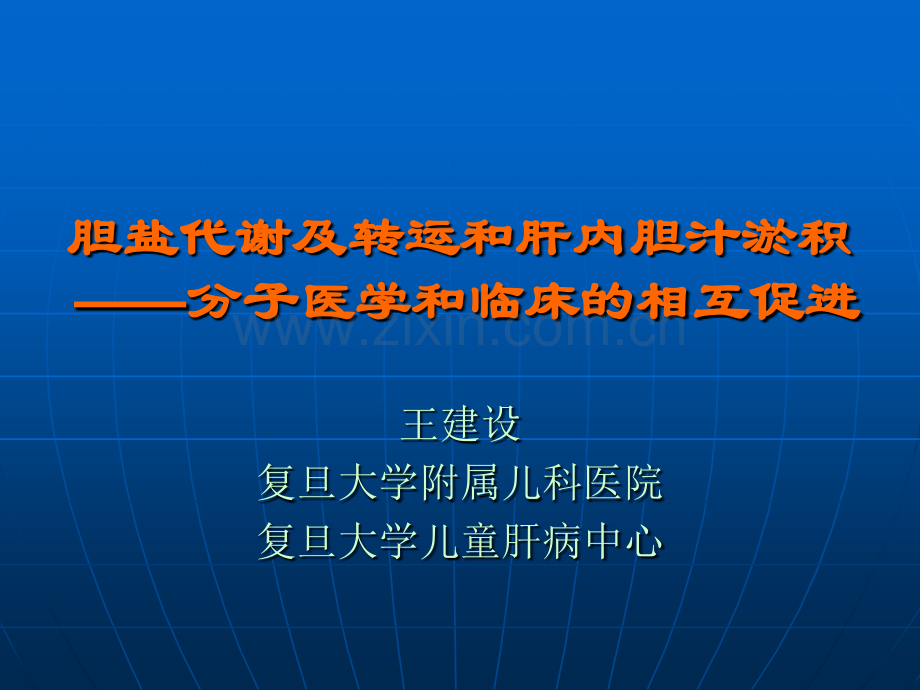 胆盐代谢及转运和肝内胆汁淤积
——分子医学和临床的相互促进

王建设
复旦大学附属儿科医院
复旦大学儿童肝病中心

www.zixin.com.cn